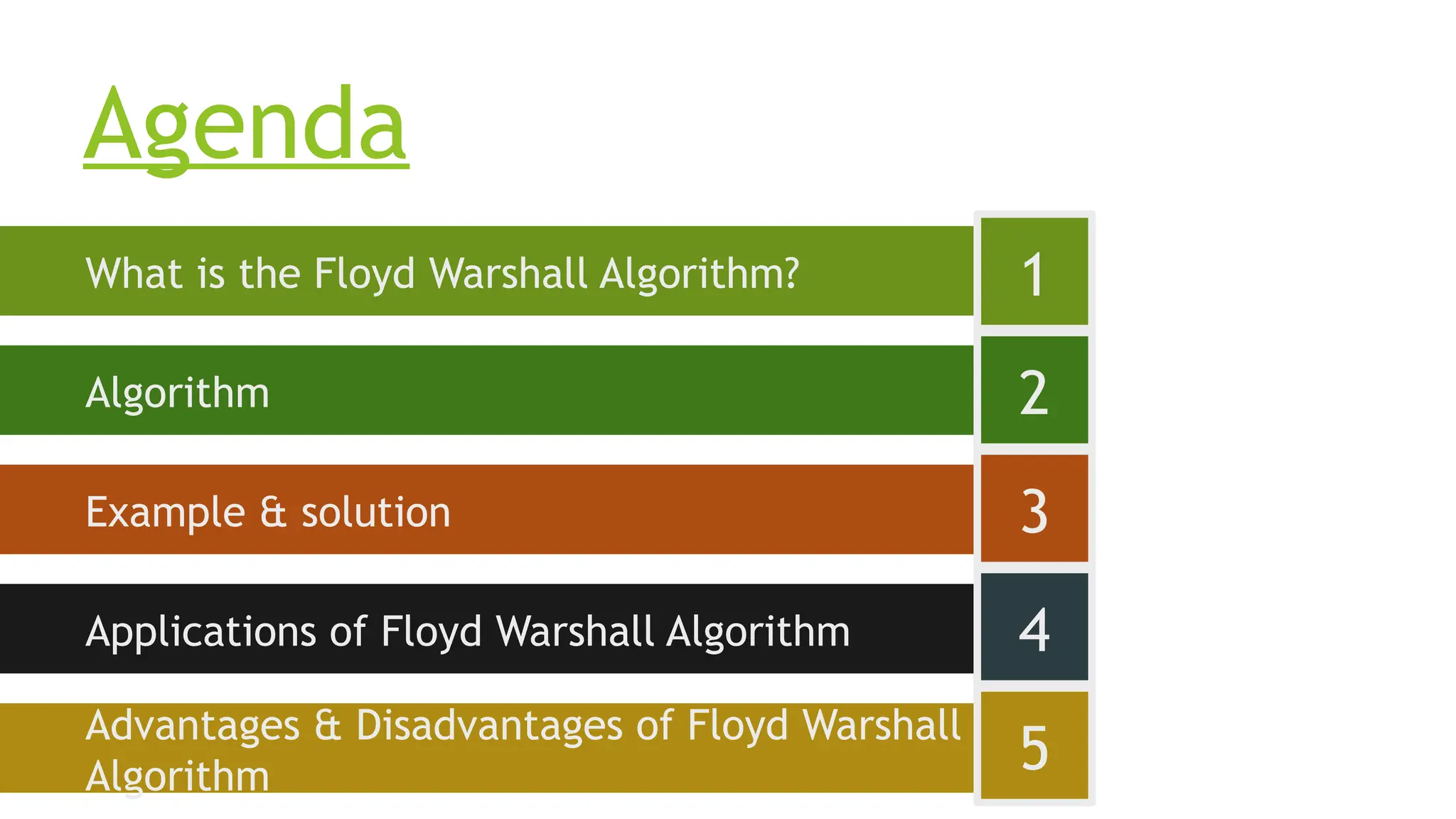 Agenda

What is the Floyd Warshall Algorithm?

1

Algorithm

2

Example & solution

3

Applications of Floyd Warshall Algorithm

4

Advantages & Disadvantages of Floyd Warshall Algorithm

5